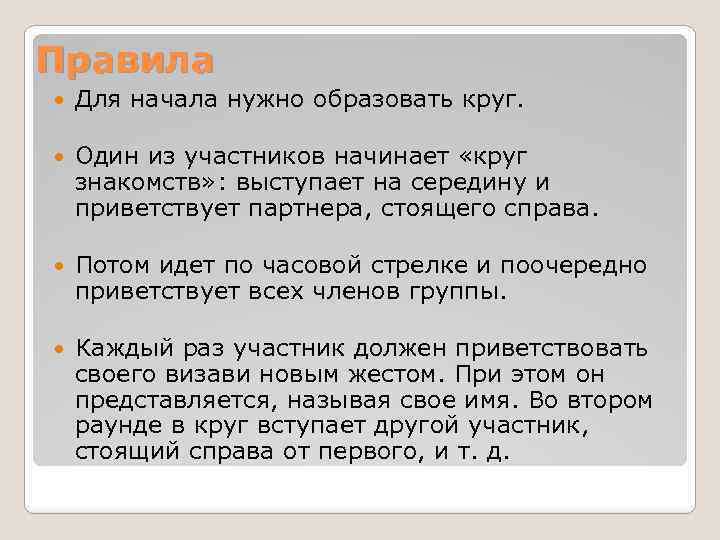 Правила

Для начала нужно образовать круг.

Один из участников начинает «круг знакомств»: выступает на середину и приветствует партнера, стоящего справа.

Потом идет по часовой стрелке и поочередно приветствует всех членов группы.

Каждый раз участник должен приветствовать своего визави новым жестом. При этом он представляется, называя свое имя. Во втором раунде в круг вступает другой участник, стоящий справа от первого, и т. д.